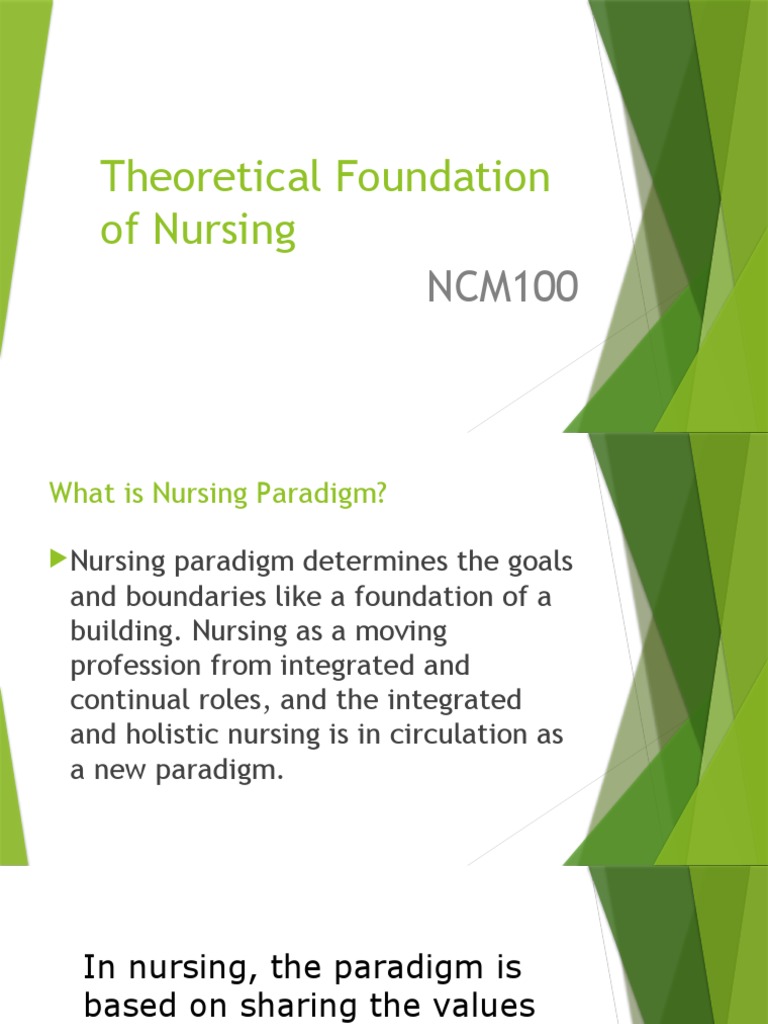 Theoretical Foundation of Nursing

NCM100

What is Nursing Paradigm?

Nursing paradigm determines the goals and boundaries like a foundation of a building. Nursing as a moving profession from integrated and continual roles, and the integrated and holistic nursing is in circulation as a new paradigm.

In nursing, the paradigm is based on sharing the values